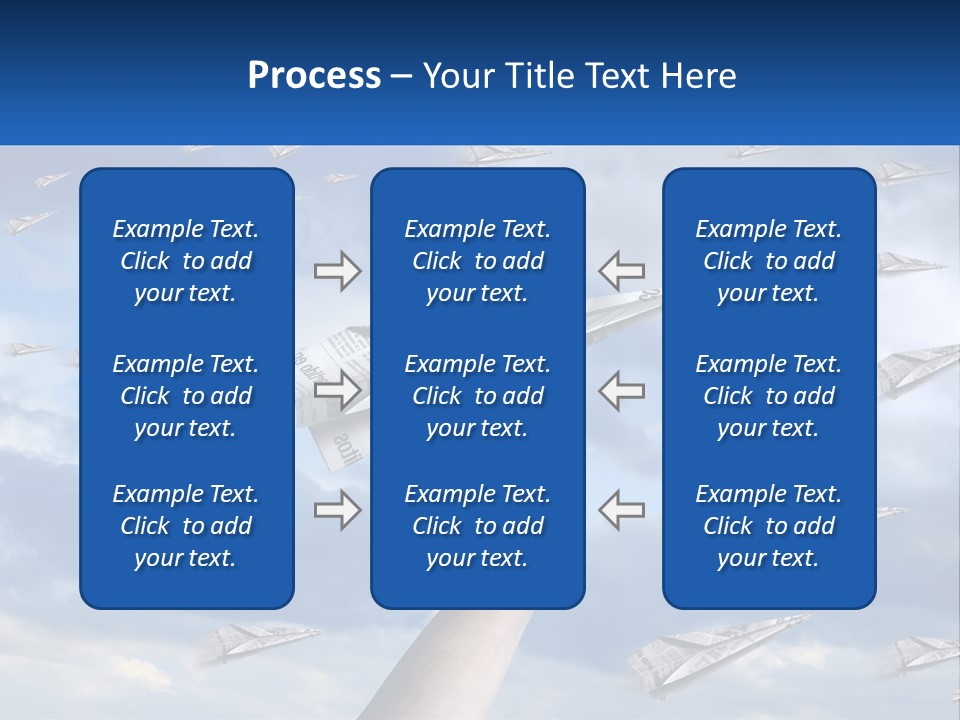 Process – Your Title Text Here

Example Text. Click to add your text.

Example Text. Click to add your text.

Example Text. Click to add your text.

Example Text. Click to add your text.

Example Text. Click to add your text.

Example Text. Click to add your text.

Example Text. Click to add your text.

Example Text. Click to add your text.

Example Text. Click to add your text.